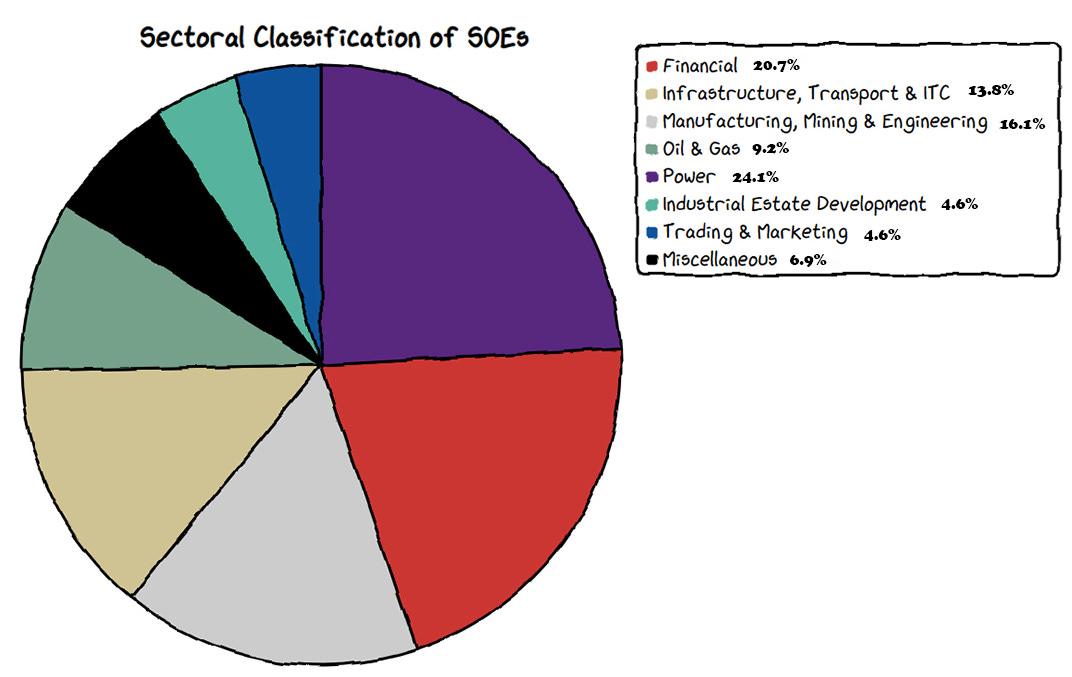 Sectoral Classification of SOEs

Financial 20.7%
Infrastructure, Transport & ITC 13.8%
Manufacturing, Mining & Engineering 16.1%
Oil & Gas 9.2%
Power 24.1%
Industrial Estate Development 4.6%
Trading & Marketing 4.6%
Miscellaneous 6.9%